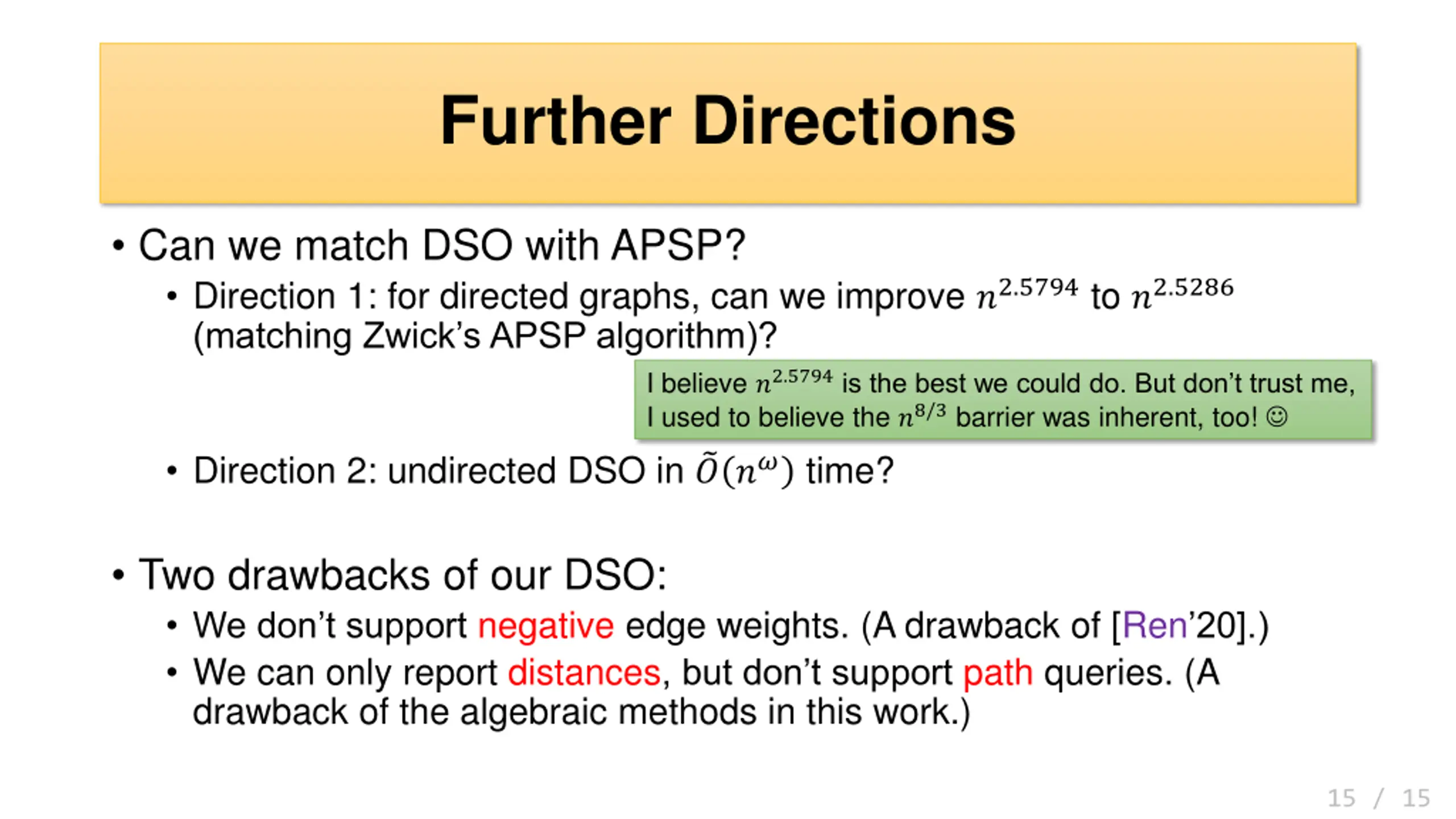 Further Directions

• Can we match DSO with APSP?
  • Direction 1: for directed graphs, can we improve $n^{2.5794}$ to $n^{2.5286}$ (matching Zwick's APSP algorithm)?

I believe $n^{2.5794}$ is the best we could do. But don't trust me, I used to believe the $n^{8/3}$ barrier was inherent, too! ☺

  • Direction 2: undirected DSO in $\tilde{O}(n^{\omega})$ time?

• Two drawbacks of our DSO:
  • We don't support negative edge weights. (A drawback of [Ren'20].)
  • We can only report distances, but don't support path queries. (A drawback of the algebraic methods in this work.)

15 / 15